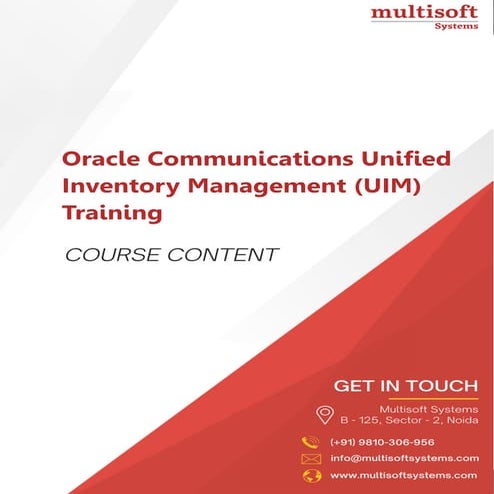 multisoft
Systems

Oracle Communications Unified Inventory Management (UIM) Training

COURSE CONTENT

GET IN TOUCH

Multisoft Systems
B - 125, Sector - 2, Noida

(+91) 9810-306-956

info@multisoftsystems.com

www.multisoftsystems.com